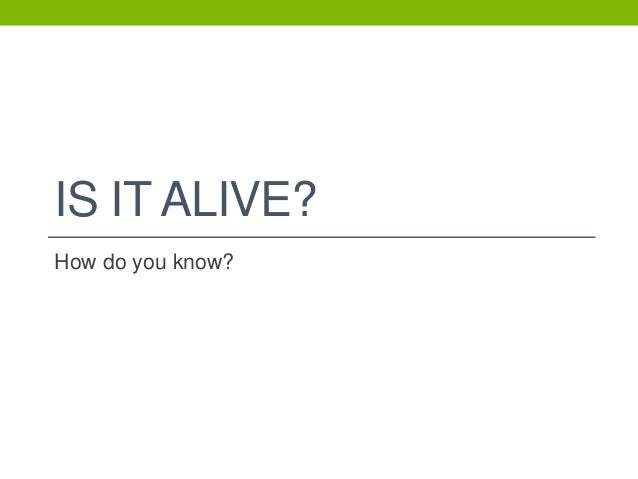 IS IT ALIVE?

How do you know?